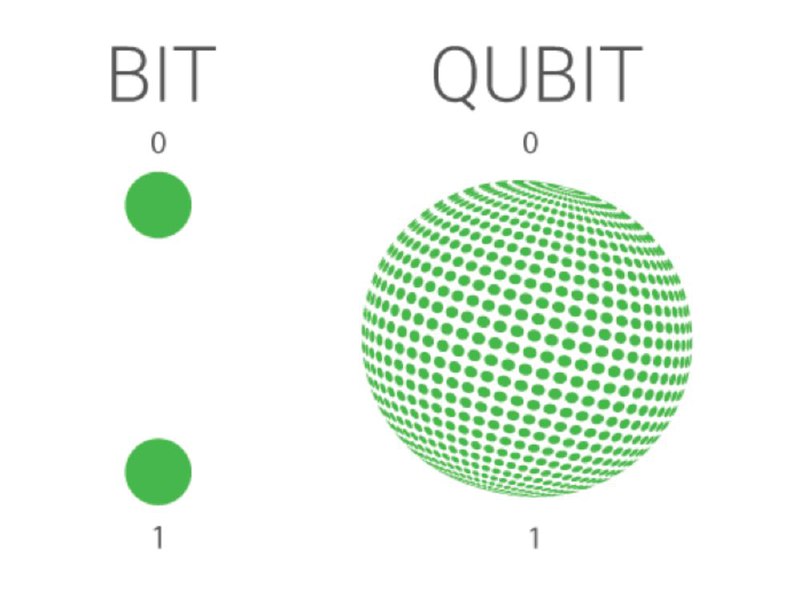 BIT

0

1

QUBIT

0

1